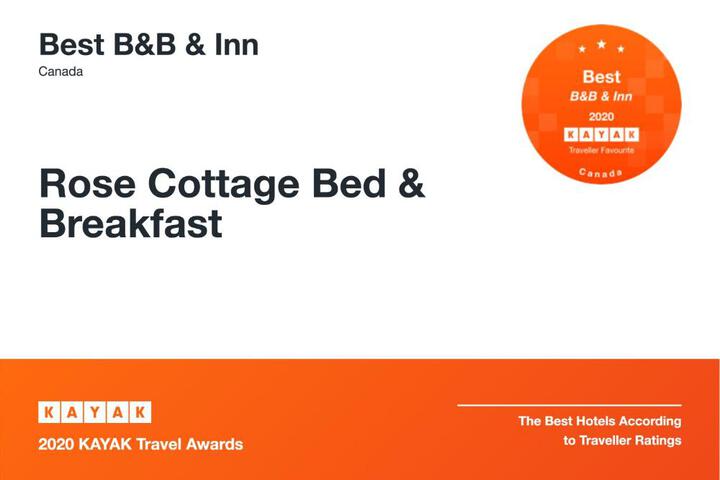 Best B&B & Inn
Canada

Best
B&B & Inn
2020
KAYAK
Traveller Favourite
Canada

Rose Cottage Bed & Breakfast

KAYAK
2020 KAYAK Travel Awards

The Best Hotels According to Traveller Ratings